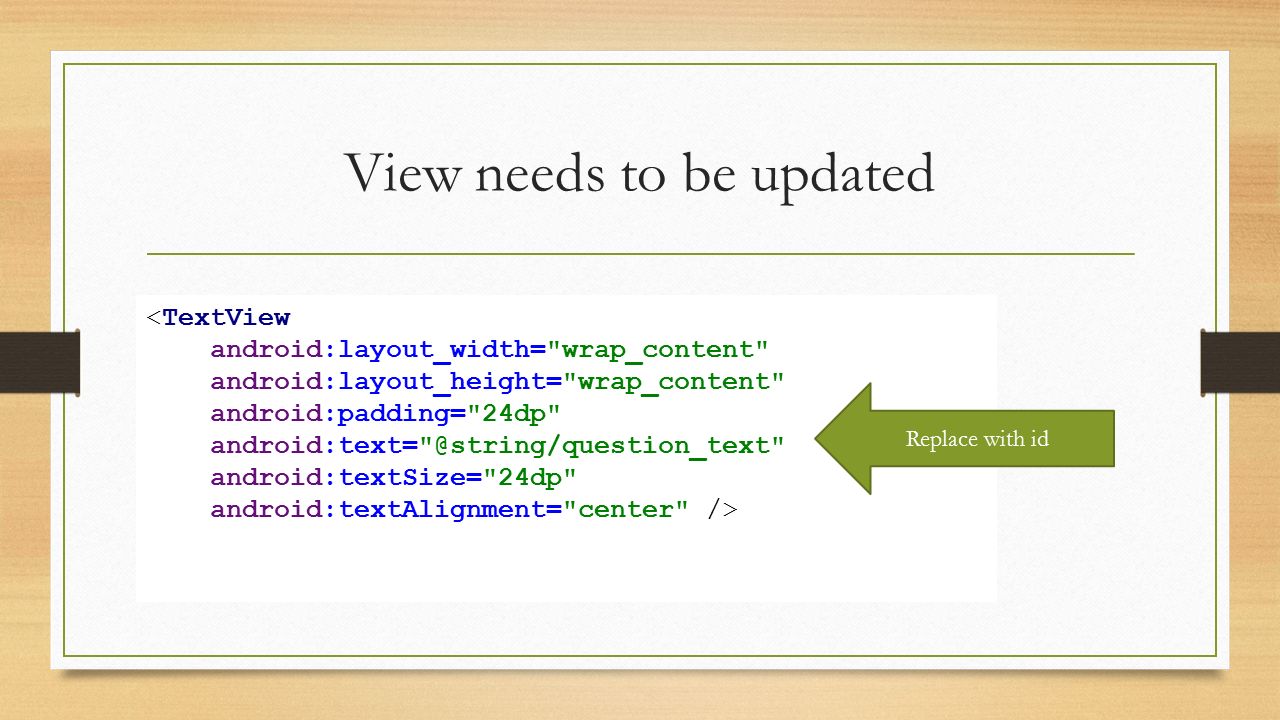 View needs to be updated

<TextView
    android:layout_width="wrap_content"
    android:layout_height="wrap_content"
    android:padding="24dp"
    android:text="@string/question_text"
    android:textSize="24dp"
    android:textAlignment="center" />

Replace with id